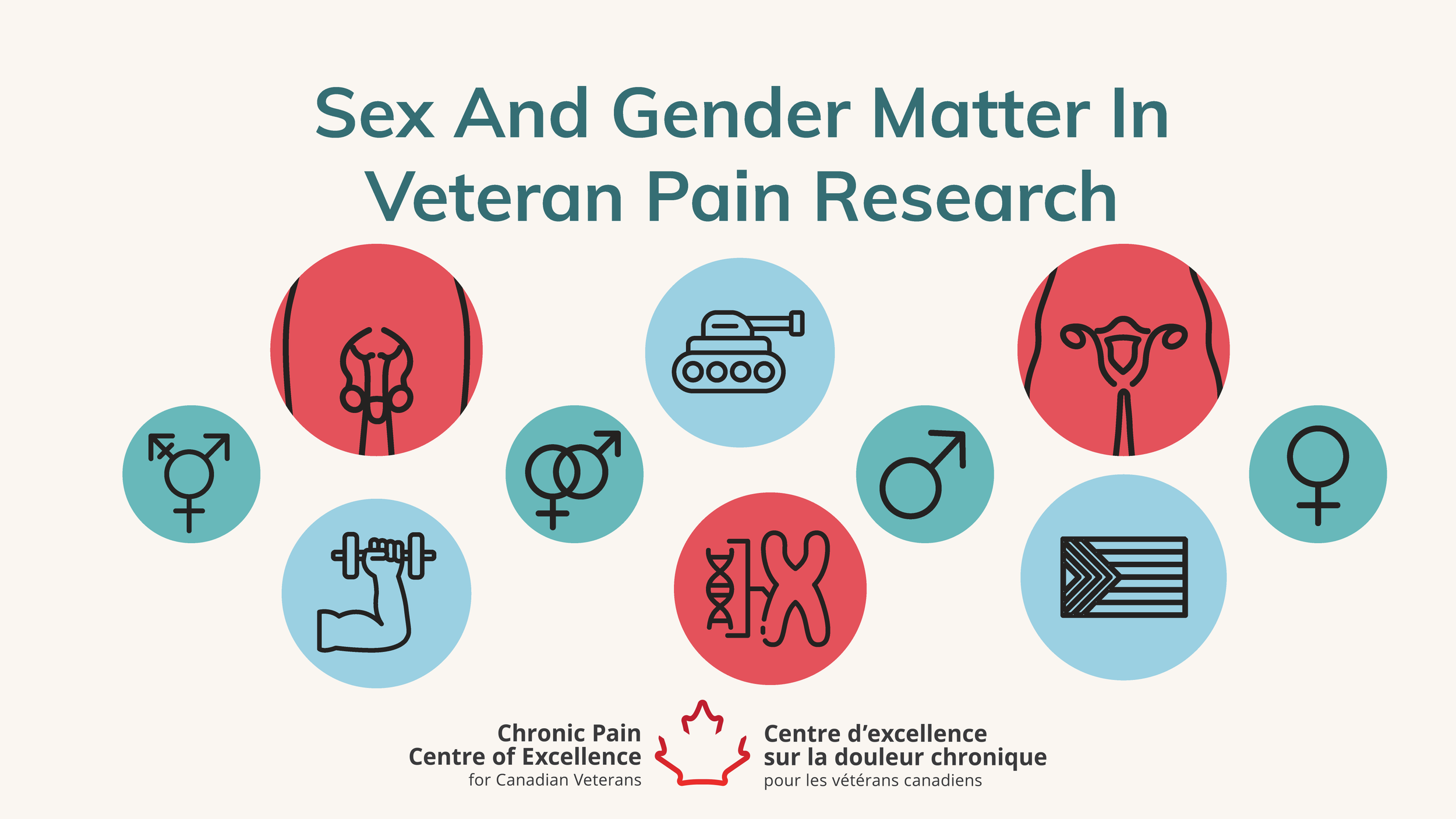 Sex And Gender Matter In Veteran Pain Research

Chronic Pain
Centre of Excellence
for Canadian Veterans

Centre d'excellence
sur la douleur chronique
pour les vétérans canadiens